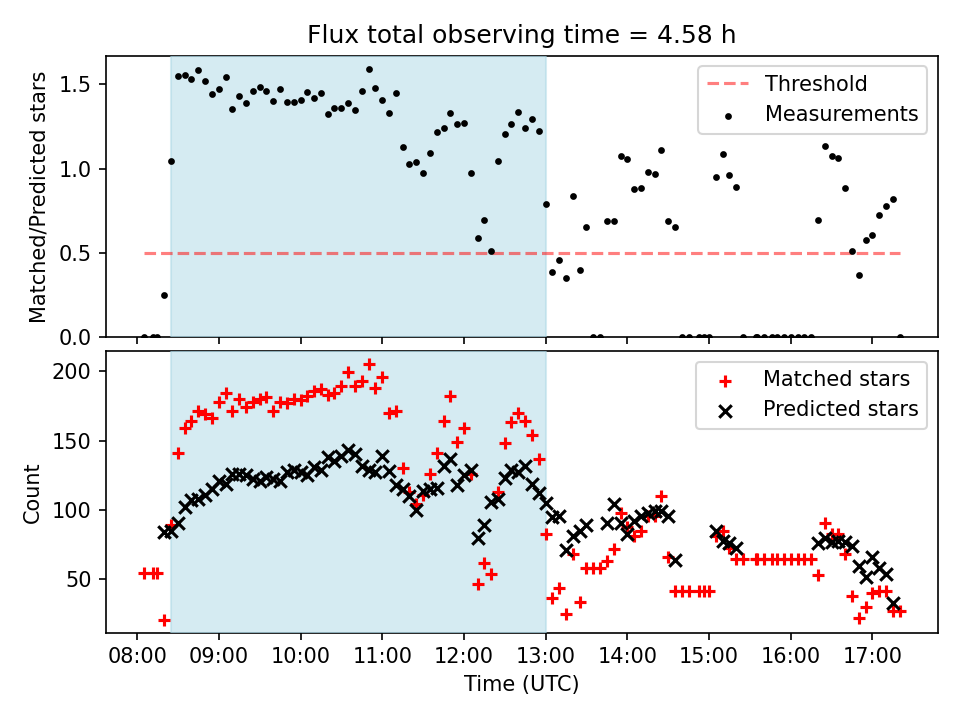 Flux total observing time = 4.58 h

Matched/Predicted stars

1.5
1.0
0.5
0.0

Threshold
Measurements

Count

200
150
100
50

Matched stars
Predicted stars

08:00 09:00 10:00 11:00 12:00 13:00 14:00 15:00 16:00 17:00

Time (UTC)